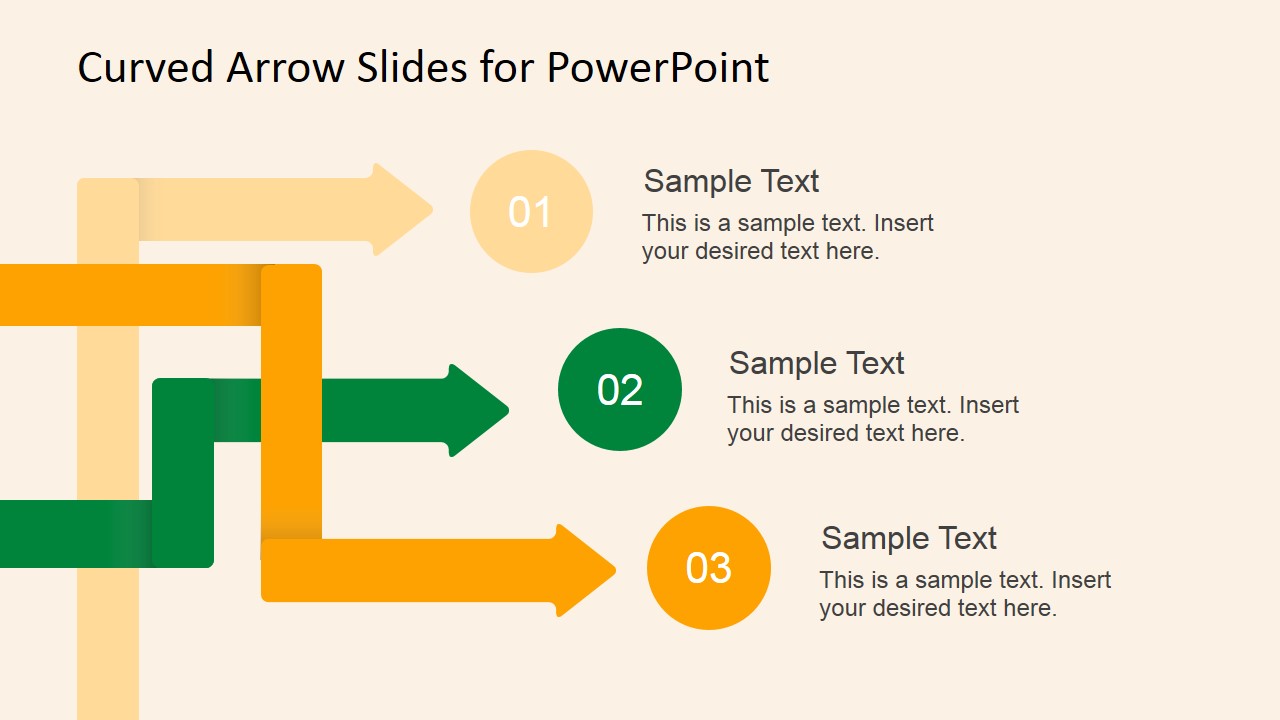 Curved Arrow Slides for PowerPoint

01

Sample Text

This is a sample text. Insert your desired text here.

02

Sample Text

This is a sample text. Insert your desired text here.

03

Sample Text

This is a sample text. Insert your desired text here.